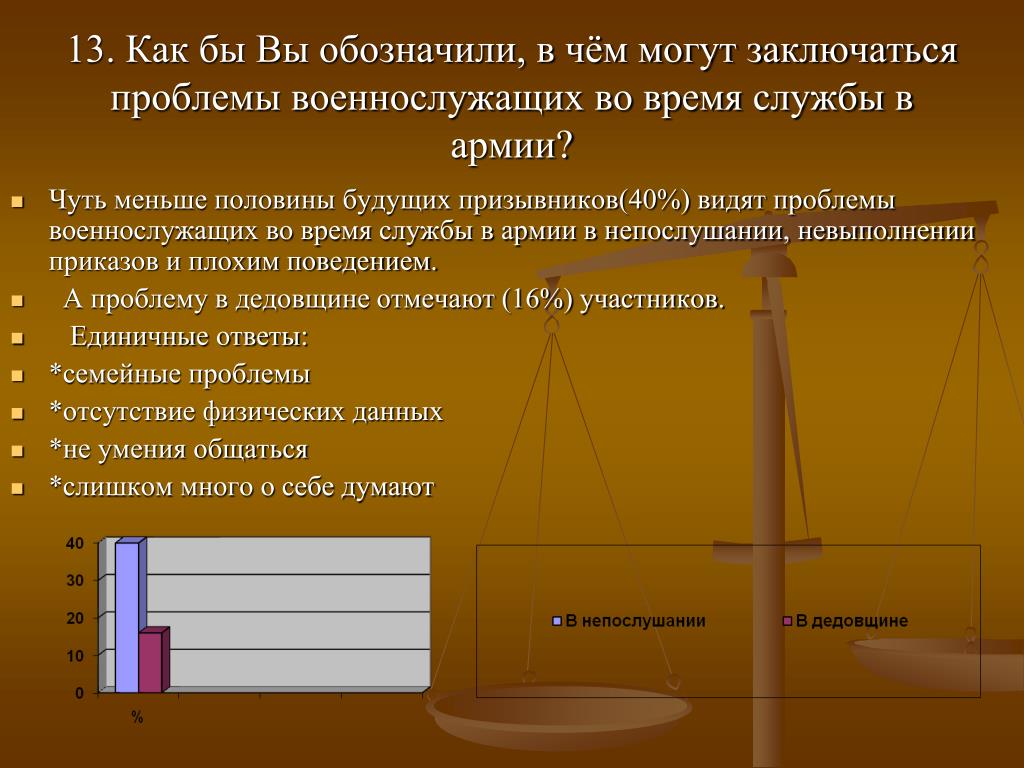 13. Как бы Вы обозначили, в чём могут заключаться проблемы военнослужащих во время службы в армии?

Чуть меньше половины будущих призывников(40%) видят проблемы военнослужащих во время службы в армии в непослушании, невыполнении приказов и плохим поведением.

А проблему в дедовщине отмечают (16%) участников.

Единичные ответы:

*семейные проблемы

*отсутствие физических данных

*не умения общаться

*слишком много о себе думают

40
30
20
10
0
%

В непослушании
В дедовщине